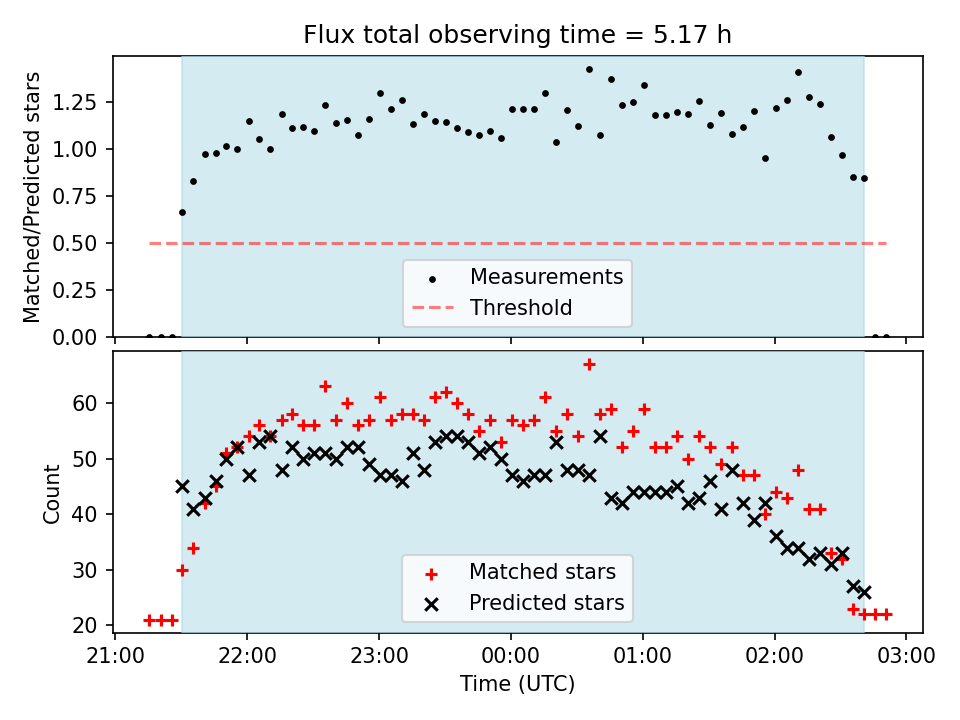 Flux total observing time = 5.17 h

Matched/Predicted stars

1.25
1.00
0.75
0.50
0.25
0.00

Measurements
Threshold

Count

60
50
40
30
20

Matched stars
Predicted stars

21:00 22:00 23:00 00:00 01:00 02:00 03:00

Time (UTC)